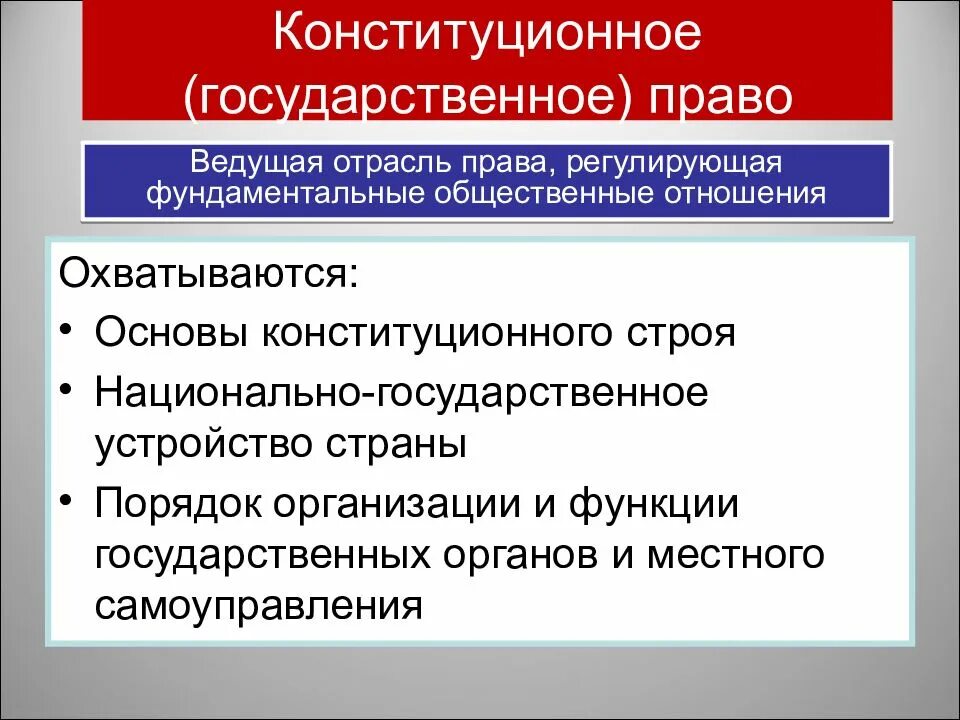 Конституционное (государственное) право

Ведущая отрасль права, регулирующая фундаментальные общественные отношения

Охватываются:
• Основы конституционного строя
• Национально-государственное устройство страны
• Порядок организации и функции государственных органов и местного самоуправления